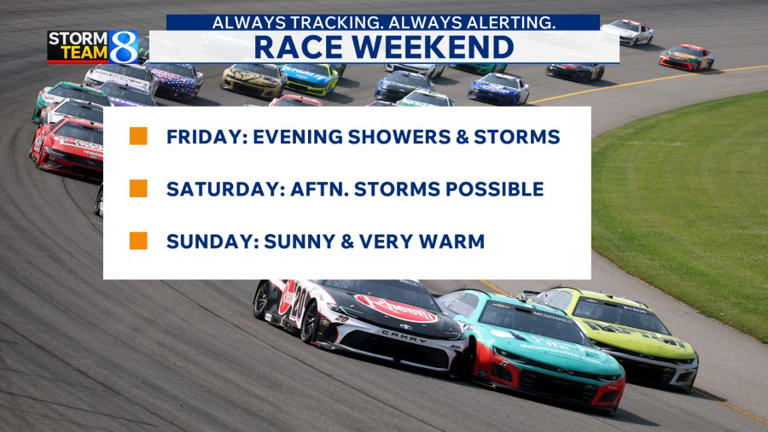 STORM TEAM 8

ALWAYS TRACKING. ALWAYS ALERTING.

RACE WEEKEND

FRIDAY: EVENING SHOWERS & STORMS

SATURDAY: AFTN. STORMS POSSIBLE

SUNDAY: SUNNY & VERY WARM

20

CAMRY